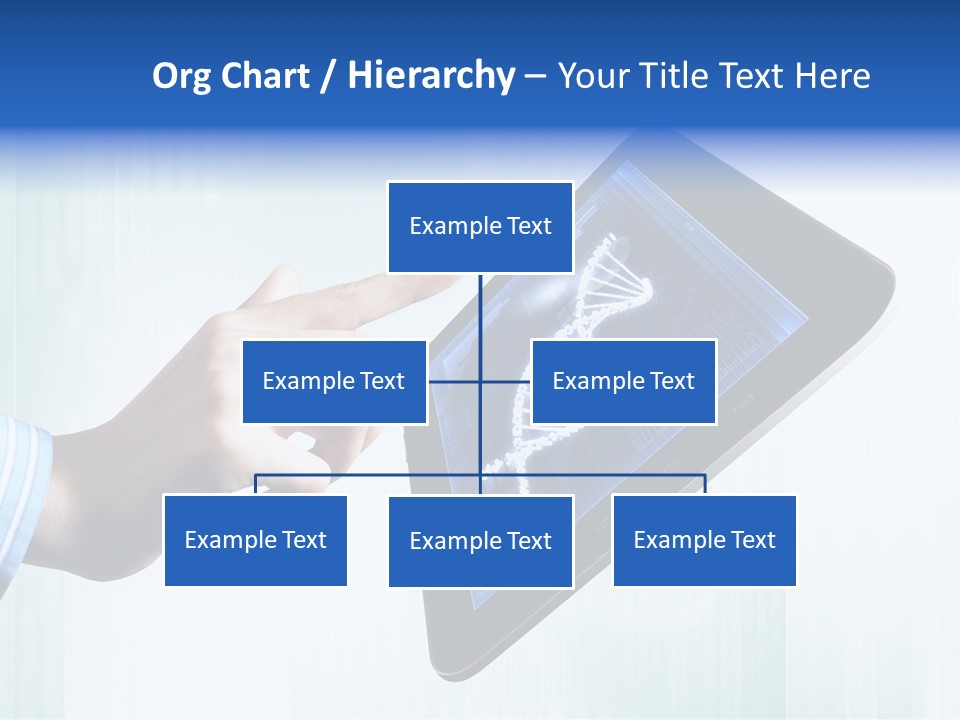 Org Chart / Hierarchy – Your Title Text Here

Example Text

Example Text

Example Text

Example Text

Example Text

Example Text